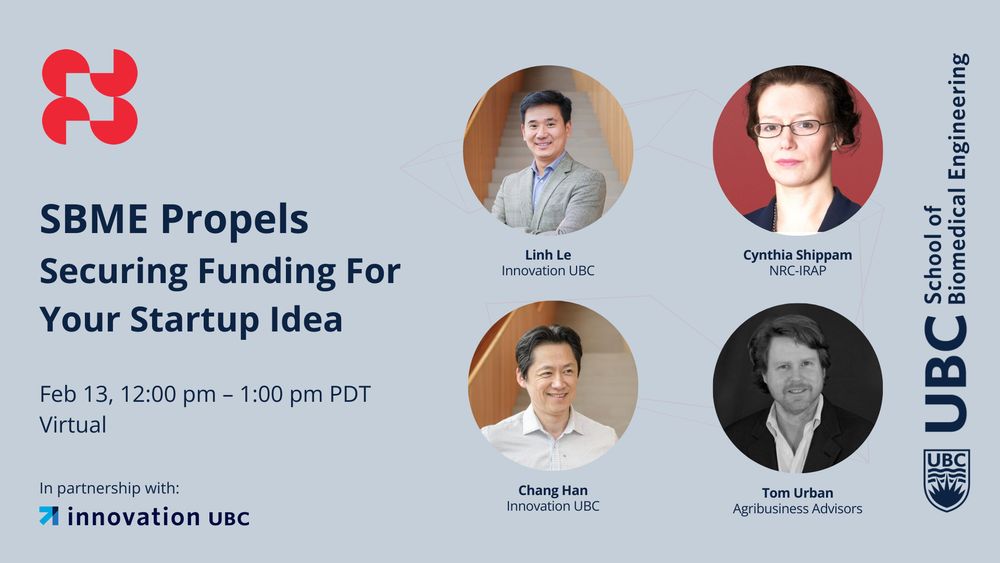 SBME Propels
Securing Funding For Your Startup Idea

Feb 13, 12:00 pm – 1:00 pm PDT
Virtual

In partnership with:
innovation UBC

Linh Le
Innovation UBC

Cynthia Shippam
NRC-IRAP

Chang Han
Innovation UBC

Tom Urban
Agribusiness Advisors

UBC School of Biomedical Engineering

UBC